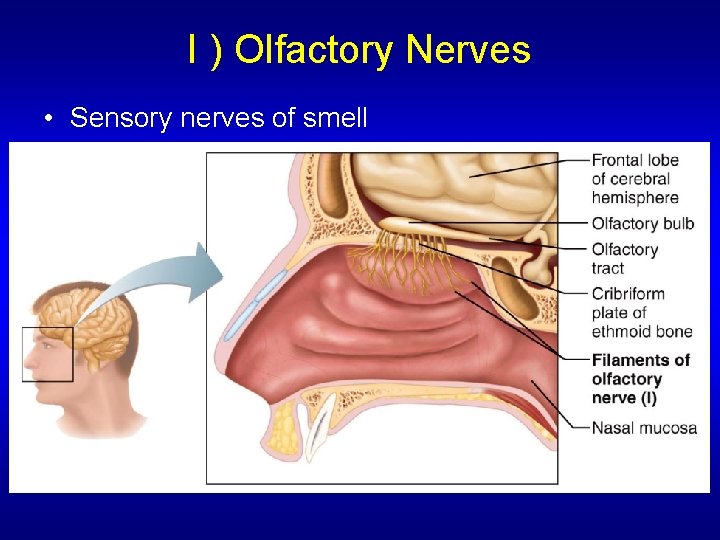 I ) Olfactory Nerves

• Sensory nerves of smell

Frontal lobe of cerebral hemisphere

Olfactory bulb

Olfactory tract

Cribriform plate of ethmoid bone

Filaments of olfactory nerve (I)

Nasal mucosa